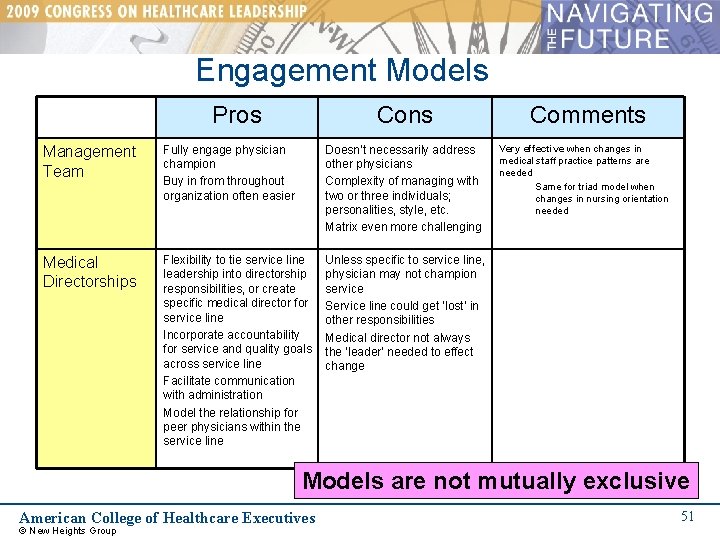 2009 CONGRESS ON HEALTHCARE LEADERSHIP

NAVIGATING THE FUTURE

Engagement Models

| | Pros | Cons | Comments |
|---|---|---|---|
| Management Team | Fully engage physician champion<br>Buy in from throughout organization often easier | Doesn't necessarily address other physicians<br>Complexity of managing with two or three individuals; personalities, style, etc.<br>Matrix even more challenging | Very effective when changes in medical staff practice patterns are needed<br>Same for triad model when changes in nursing orientation needed |
| Medical Directorships | Flexibility to tie service line leadership into directorship responsibilities, or create specific medical director for service line<br>Incorporate accountability for service and quality goals across service line<br>Facilitate communication with administration<br>Model the relationship for peer physicians within the service line | Unless specific to service line, physician may not champion service<br>Service line could get 'lost' in other responsibilities<br>Medical director not always the 'leader' needed to effect change | |

Models are not mutually exclusive

American College of Healthcare Executives
© New Heights Group

51